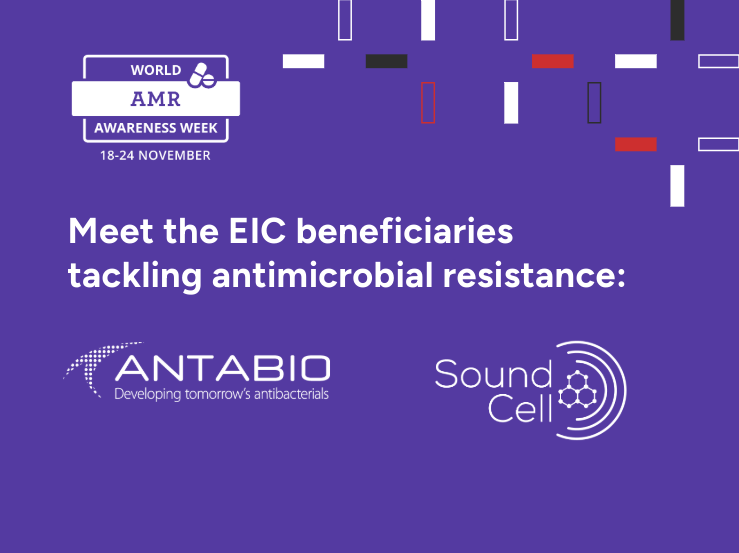 WORLD
AMR
AWARENESS WEEK
18-24 NOVEMBER

Meet the EIC beneficiaries tackling antimicrobial resistance:

ANTABIO
Developing tomorrow's antibacterials

Sound Cell